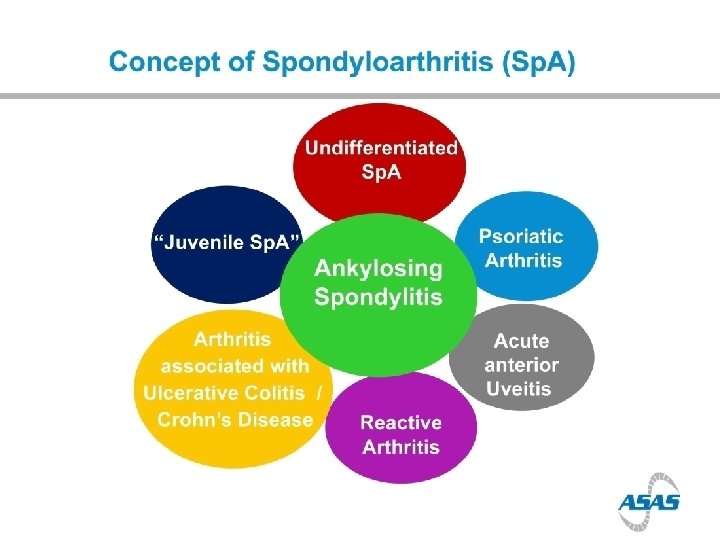 Concept of Spondyloarthritis (SpA)

Undifferentiated SpA

"Juvenile SpA"

Psoriatic Arthritis

Ankylosing Spondylitis

Arthritis associated with Ulcerative Colitis / Crohn's Disease

Acute anterior Uveitis

Reactive Arthritis

ASAS